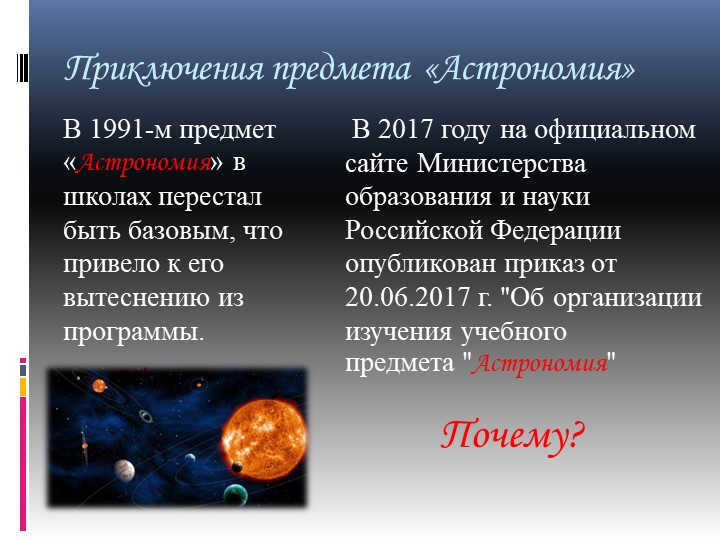 Приключения предмета «Астрономия»

В 1991-м предмет «Астрономия» в школах перестал быть базовым, что привело к его вытеснению из программы.

В 2017 году на официальном сайте Министерства образования и науки Российской Федерации опубликован приказ от 20.06.2017 г. "Об организации изучения учебного предмета "Астрономия"

Почему?